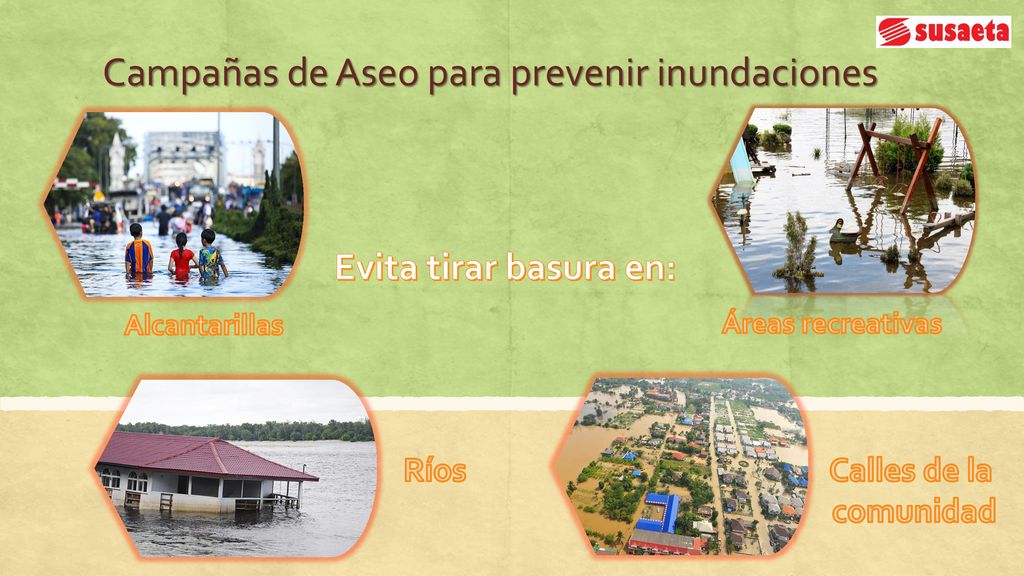 susaeta

Campañas de Aseo para prevenir inundaciones

Evita tirar basura en:

Alcantarillas

Áreas recreativas

Ríos

Calles de la comunidad